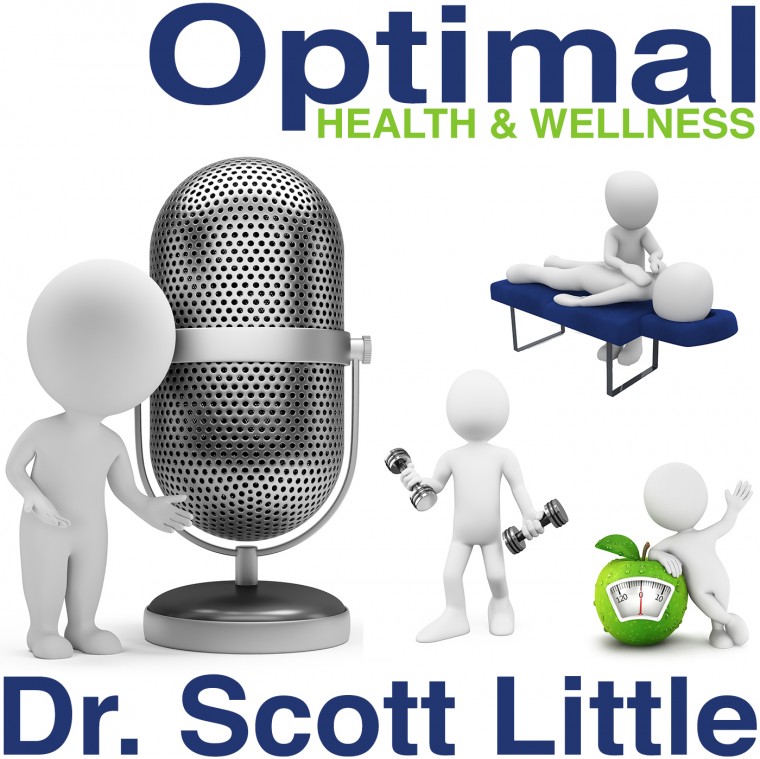 Optimal
HEALTH & WELLNESS

120 0 10

Dr. Scott Little